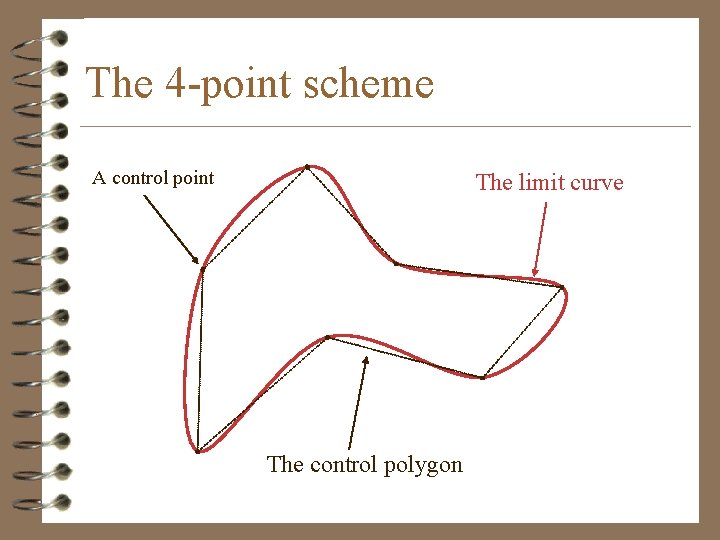 The 4-point scheme

A control point

The limit curve

The control polygon